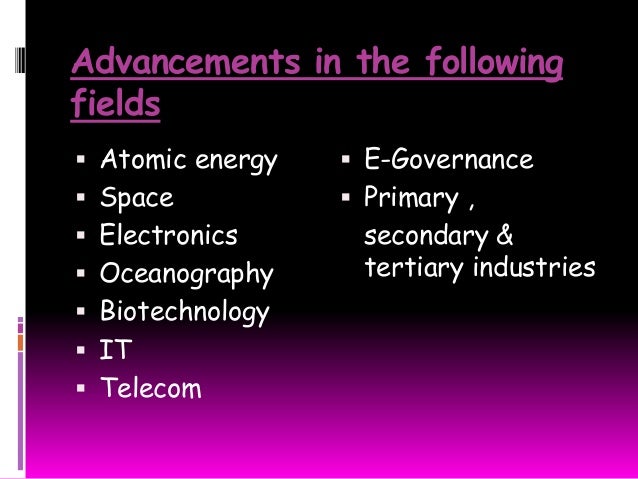 Advancements in the following fields

- Atomic energy
- Space
- Electronics
- Oceanography
- Biotechnology
- IT
- Telecom

- E-Governance
- Primary , secondary & tertiary industries